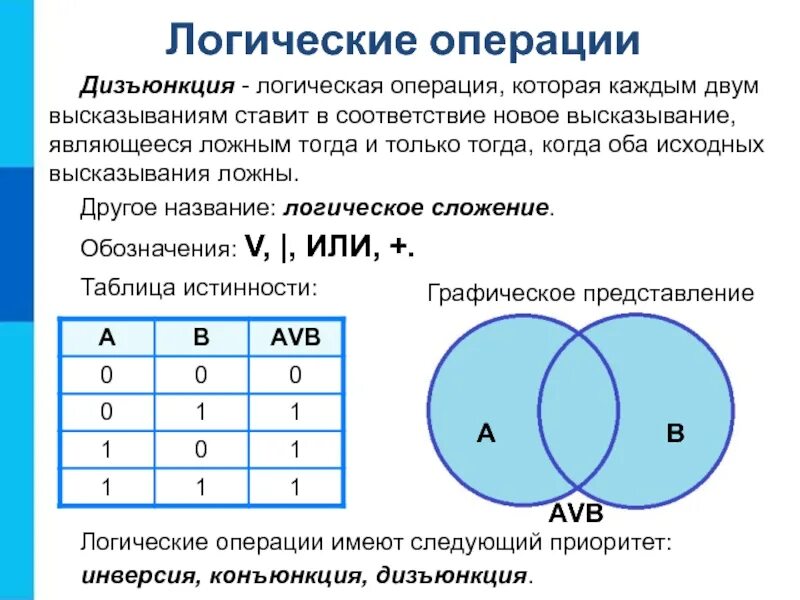 Логические операции

Дизъюнкция - логическая операция, которая каждым двум высказываниям ставит в соответствие новое высказывание, являющееся ложным тогда и только тогда, когда оба исходных высказывания ложны.

Другое название: логическое сложение.

Обозначения: V, |, ИЛИ, +.

Таблица истинности:

| A | B | AVB |
|---|---|---|
| 0 | 0 | 0 |
| 0 | 1 | 1 |
| 1 | 0 | 1 |
| 1 | 1 | 1 |

Графическое представление

A

B

AVB

Логические операции имеют следующий приоритет: инверсия, конъюнкция, дизъюнкция.